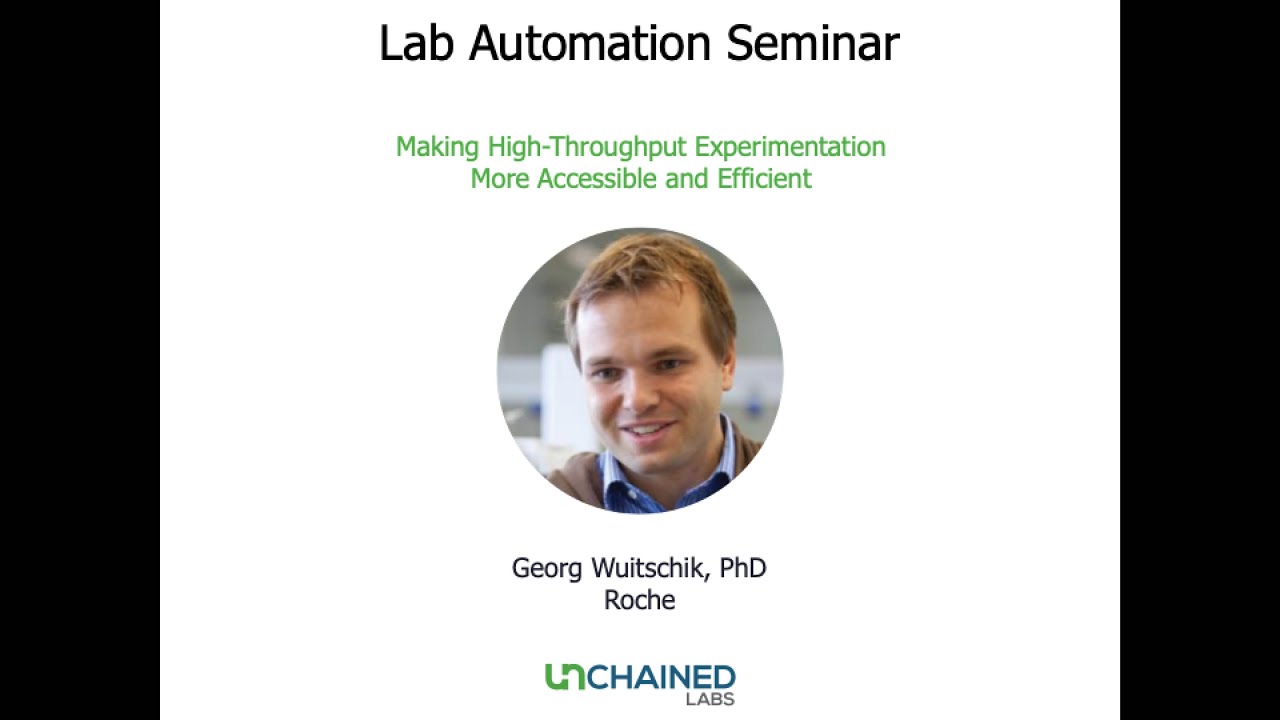 Lab Automation Seminar

Making High-Throughput Experimentation More Accessible and Efficient

Georg Wuitschik, PhD
Roche

UNCHAINED
LABS